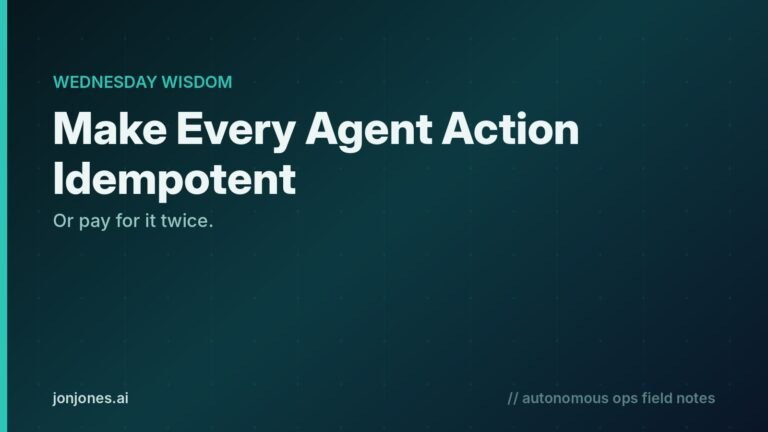 WEDNESDAY WISDOM

Make Every Agent Action Idempotent

Or pay for it twice.

jonjones.ai

// autonomous ops field notes